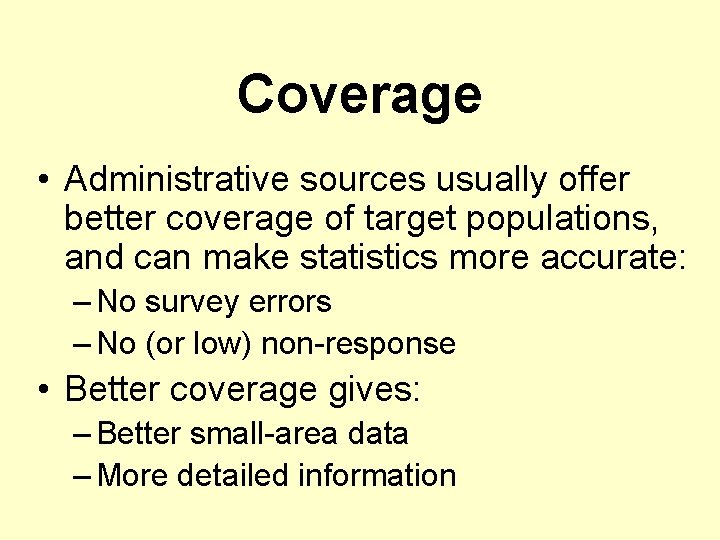 Coverage

• Administrative sources usually offer better coverage of target populations, and can make statistics more accurate:
– No survey errors
– No (or low) non-response
• Better coverage gives:
– Better small-area data
– More detailed information